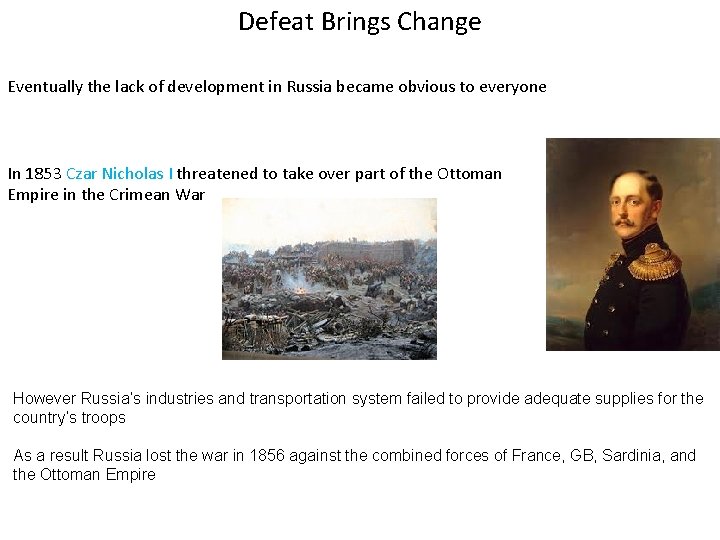 Defeat Brings Change

Eventually the lack of development in Russia became obvious to everyone

In 1853 Czar Nicholas I threatened to take over part of the Ottoman Empire in the Crimean War

However Russia's industries and transportation system failed to provide adequate supplies for the country's troops

As a result Russia lost the war in 1856 against the combined forces of France, GB, Sardinia, and the Ottoman Empire